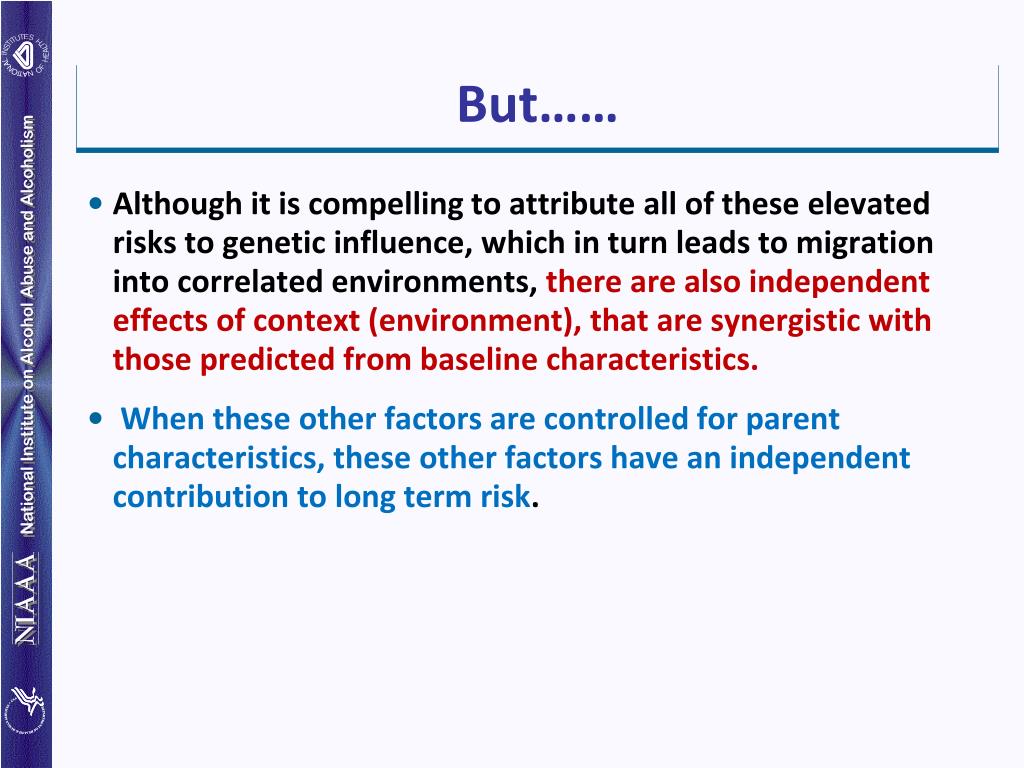 NATIONAL INSTITUTES OF HEALTH

National Institute on Alcohol Abuse and Alcoholism

NIAAA

But……

• Although it is compelling to attribute all of these elevated risks to genetic influence, which in turn leads to migration into correlated environments, there are also independent effects of context (environment), that are synergistic with those predicted from baseline characteristics.

• When these other factors are controlled for parent characteristics, these other factors have an independent contribution to long term risk.